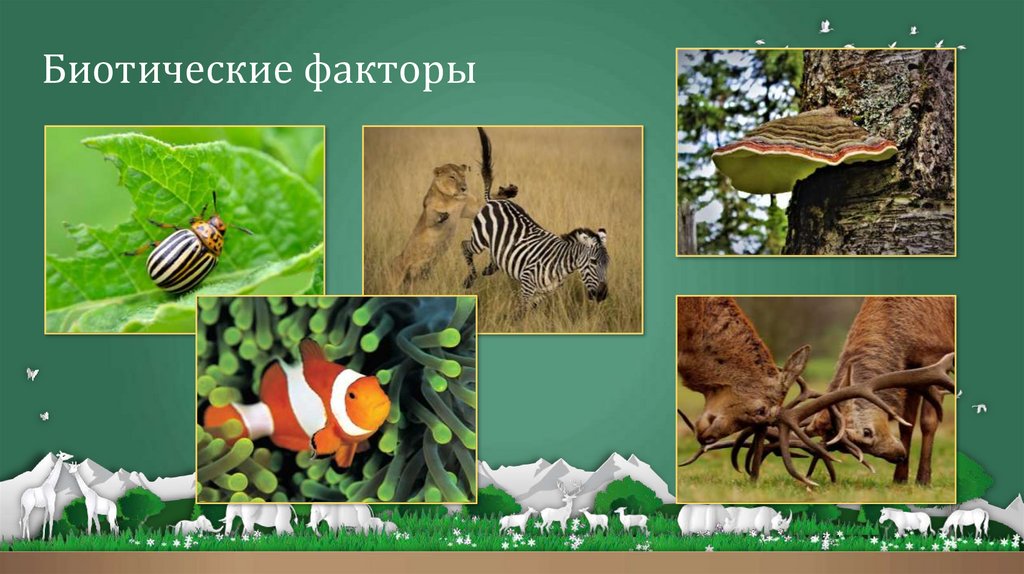 Биотические факторы